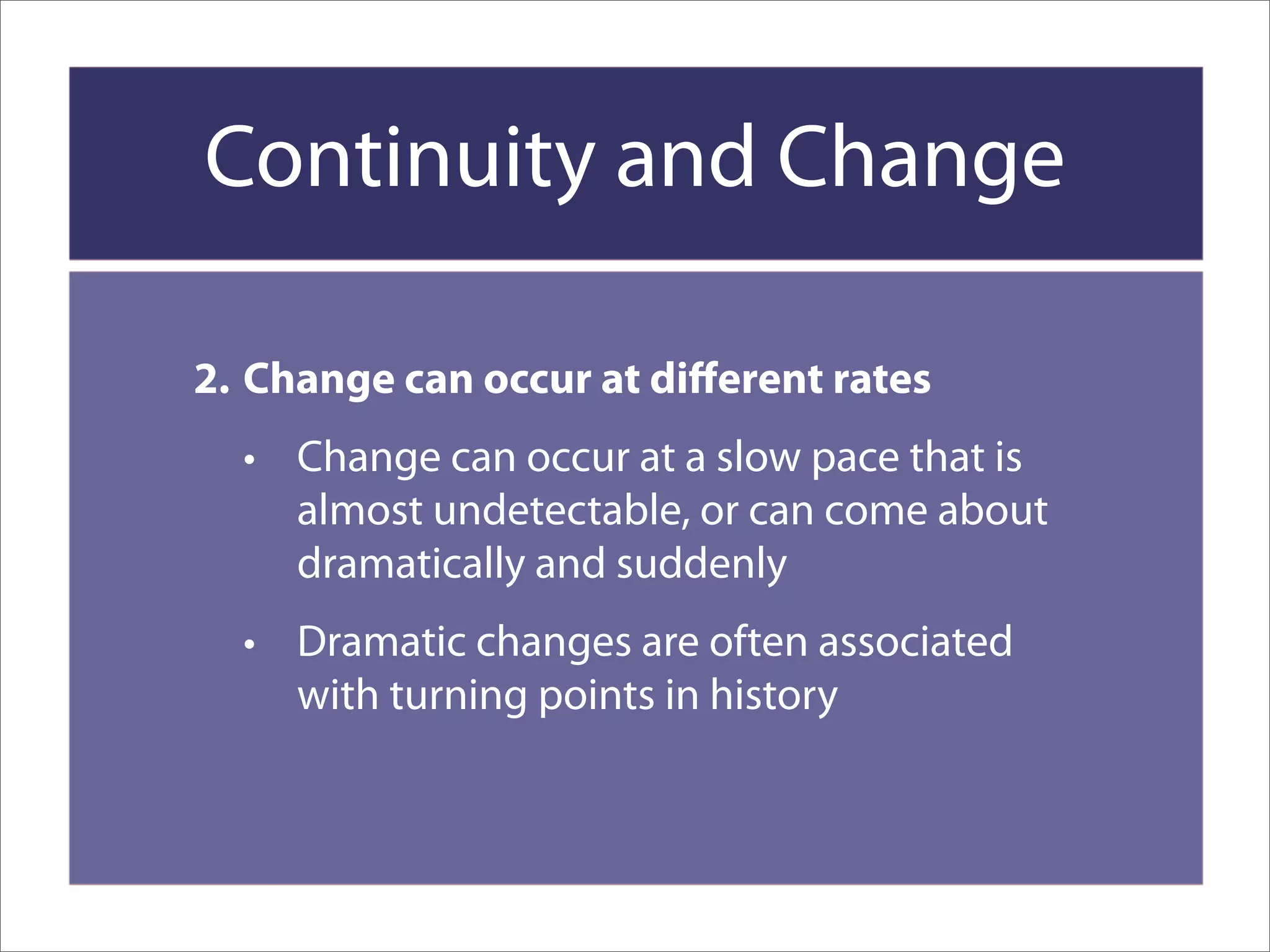 Continuity and Change

2. Change can occur at different rates

• Change can occur at a slow pace that is almost undetectable, or can come about dramatically and suddenly

• Dramatic changes are often associated with turning points in history